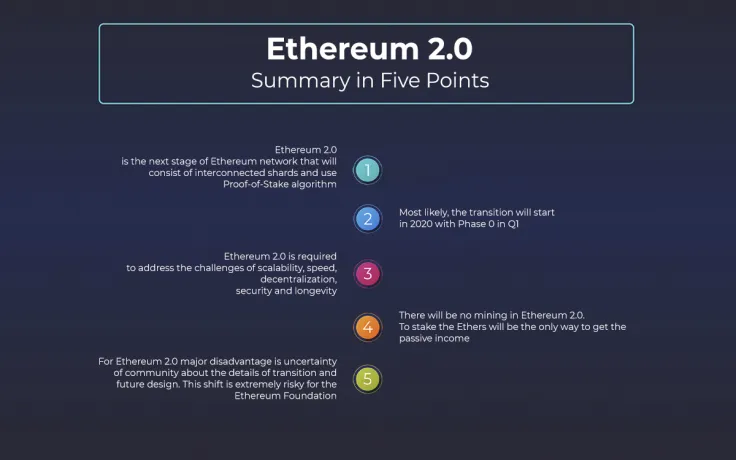 Ethereum 2.0
Summary in Five Points

Ethereum 2.0 is the next stage of Ethereum network that will consist of interconnected shards and use Proof-of-Stake algorithm

1

2

Most likely, the transition will start in 2020 with Phase 0 in Q1

Ethereum 2.0 is required to address the challenges of scalability, speed, decentralization, security and longevity

3

4

There will be no mining in Ethereum 2.0. To stake the Ethers will be the only way to get the passive income

For Ethereum 2.0 major disadvantage is uncertainty of community about the details of transition and future design. This shift is extremely risky for the Ethereum Foundation

5